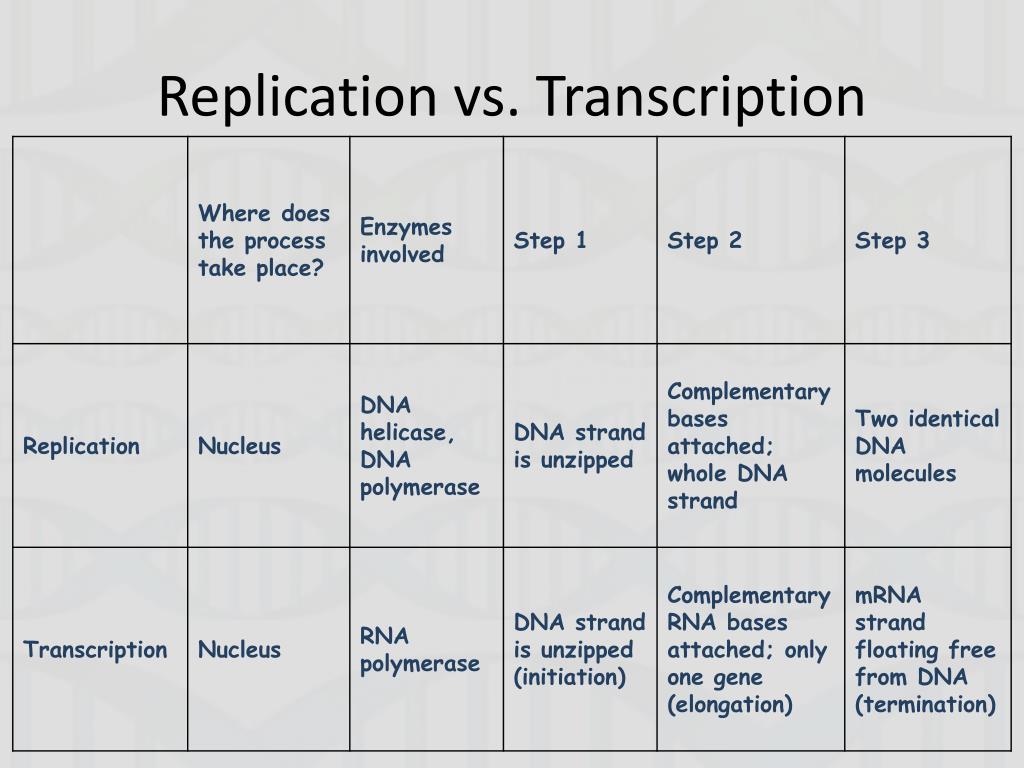 Replication vs. Transcription

| | Where does the process take place? | Enzymes involved | Step 1 | Step 2 | Step 3 |
|---|---|---|---|---|---|
| Replication | Nucleus | DNA helicase, DNA polymerase | DNA strand is unzipped | Complementary bases attached; whole DNA strand | Two identical DNA molecules |
| Transcription | Nucleus | RNA polymerase | DNA strand is unzipped (initiation) | Complementary RNA bases attached; only one gene (elongation) | mRNA strand floating free from DNA (termination) |